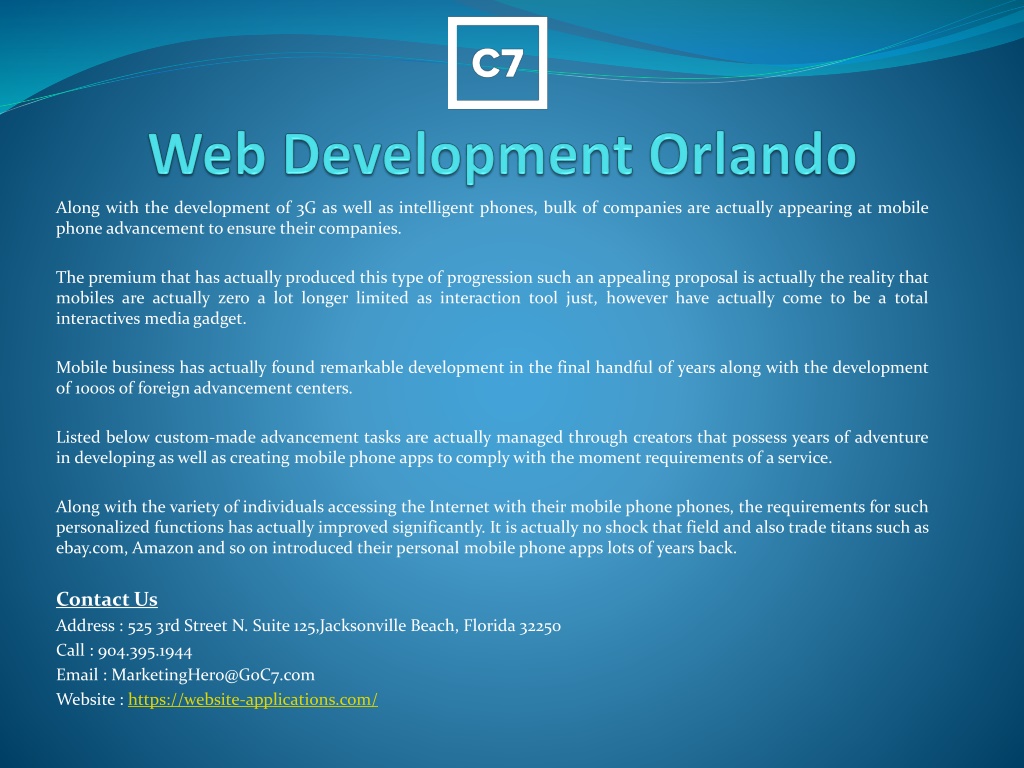 C7

Web Development Orlando

Along with the development of 3G as well as intelligent phones, bulk of companies are actually appearing at mobile phone advancement to ensure their companies.

The premium that has actually produced this type of progression such an appealing proposal is actually the reality that mobiles are actually zero a lot longer limited as interaction tool just, however have actually come to be a total interactives media gadget.

Mobile business has actually found remarkable development in the final handful of years along with the development of 1000s of foreign advancement centers.

Listed below custom-made advancement tasks are actually managed through creators that possess years of adventure in developing as well as creating mobile phone apps to comply with the moment requirements of a service.

Along with the variety of individuals accessing the Internet with their mobile phone phones, the requirements for such personalized functions has actually improved significantly. It is actually no shock that field and also trade titans such as ebay.com, Amazon and so on introduced their personal mobile phone apps lots of years back.

Contact Us
Address : 525 3rd Street N. Suite 125,Jacksonville Beach, Florida 32250
Call : 904.395.1944
Email : MarketingHero@GoC7.com
Website : https://website-applications.com/